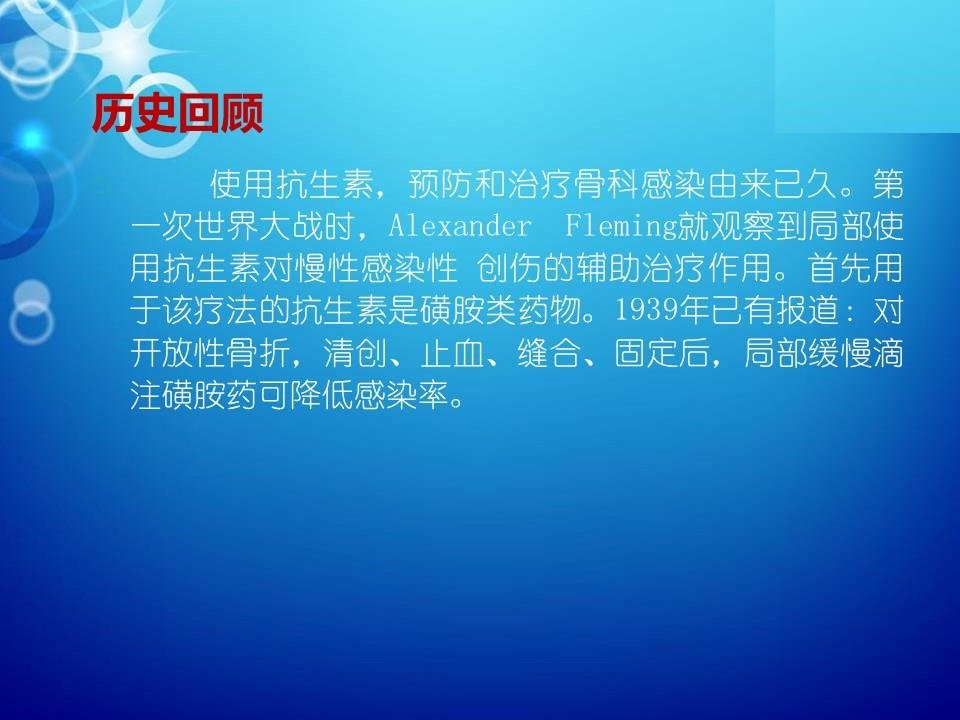 历史回顾

使用抗生素，预防和治疗骨科感染由来已久。第一次世界大战时，Alexander Fleming就观察到局部使用抗生素对慢性感染性 创伤的辅助治疗作用。首先用于该疗法的抗生素是磺胺类药物。1939年已有报道：对开放性骨折，清创、止血、缝合、固定后，局部缓慢滴注磺胺药可降低感染率。